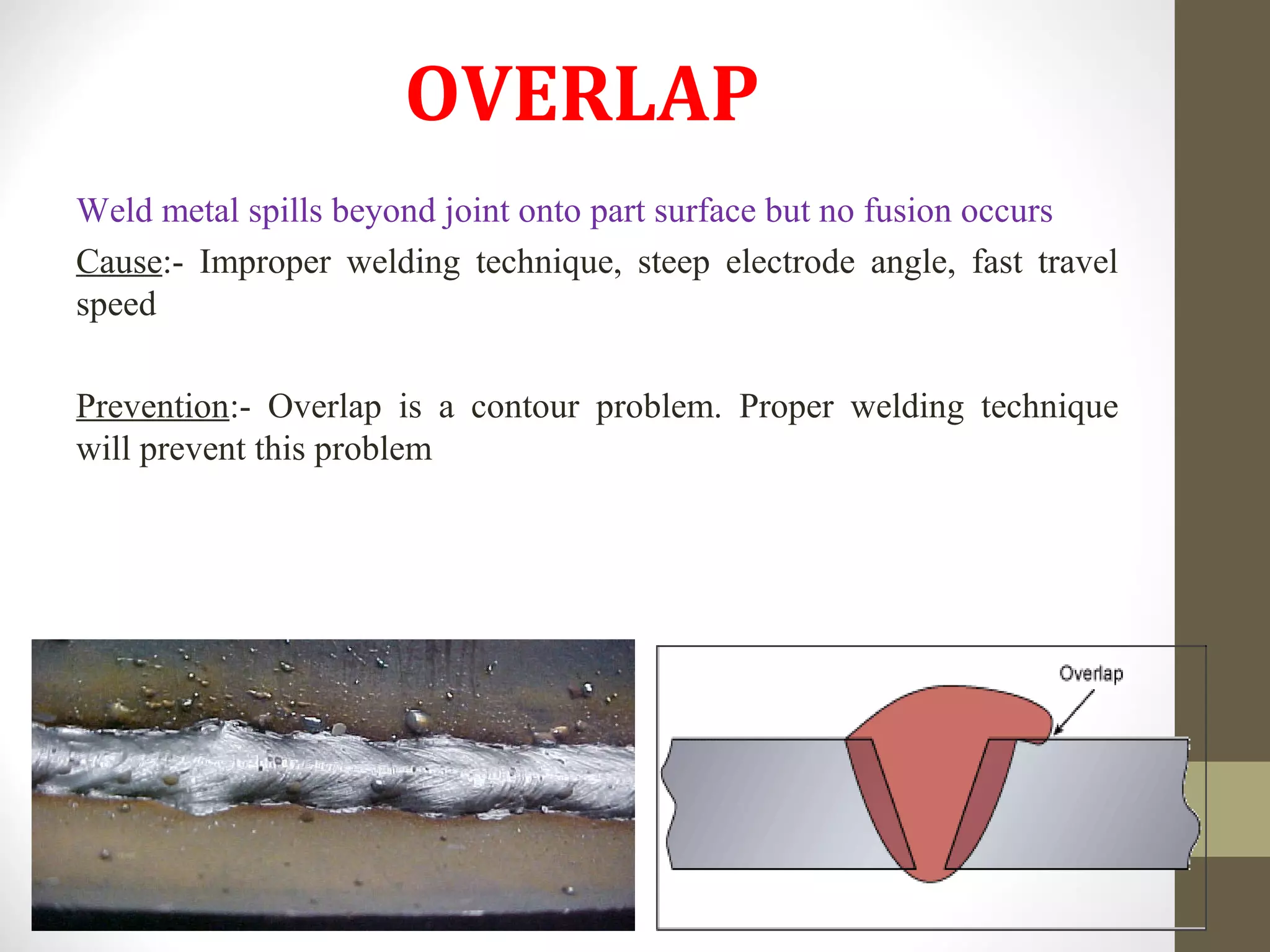 OVERLAP

Weld metal spills beyond joint onto part surface but no fusion occurs

Cause:- Improper welding technique, steep electrode angle, fast travel speed

Prevention:- Overlap is a contour problem. Proper welding technique will prevent this problem

Overlap